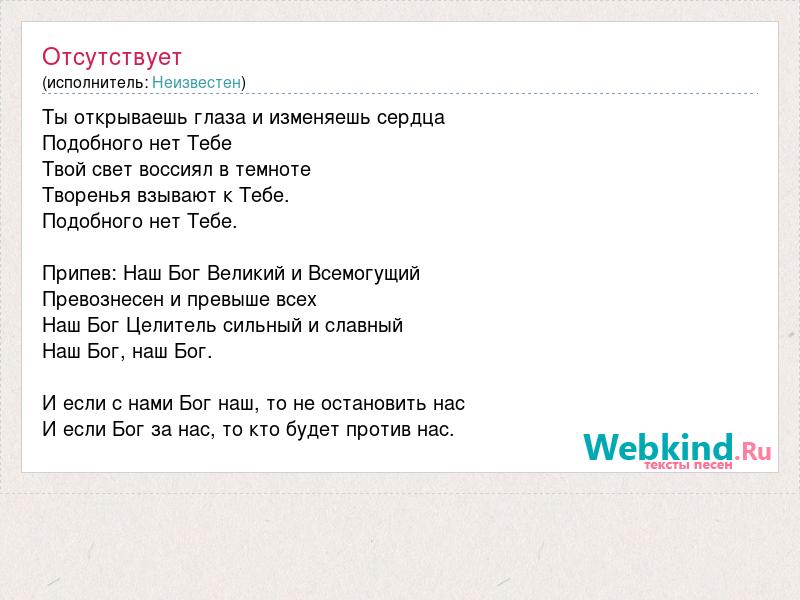 Отсутствует
(исполнитель: Неизвестен)

Ты открываешь глаза и изменяешь сердца
Подобного нет Тебе
Твой свет воссиял в темноте
Творенья взывают к Тебе.
Подобного нет Тебе.

Припев: Наш Бог Великий и Всемогущий
Превознесен и превыше всех
Наш Бог Целитель сильный и славный
Наш Бог, наш Бог.

И если с нами Бог наш, то не остановить нас
И если Бог за нас, то кто будет против нас.

Webkind.Ru
тексты песен